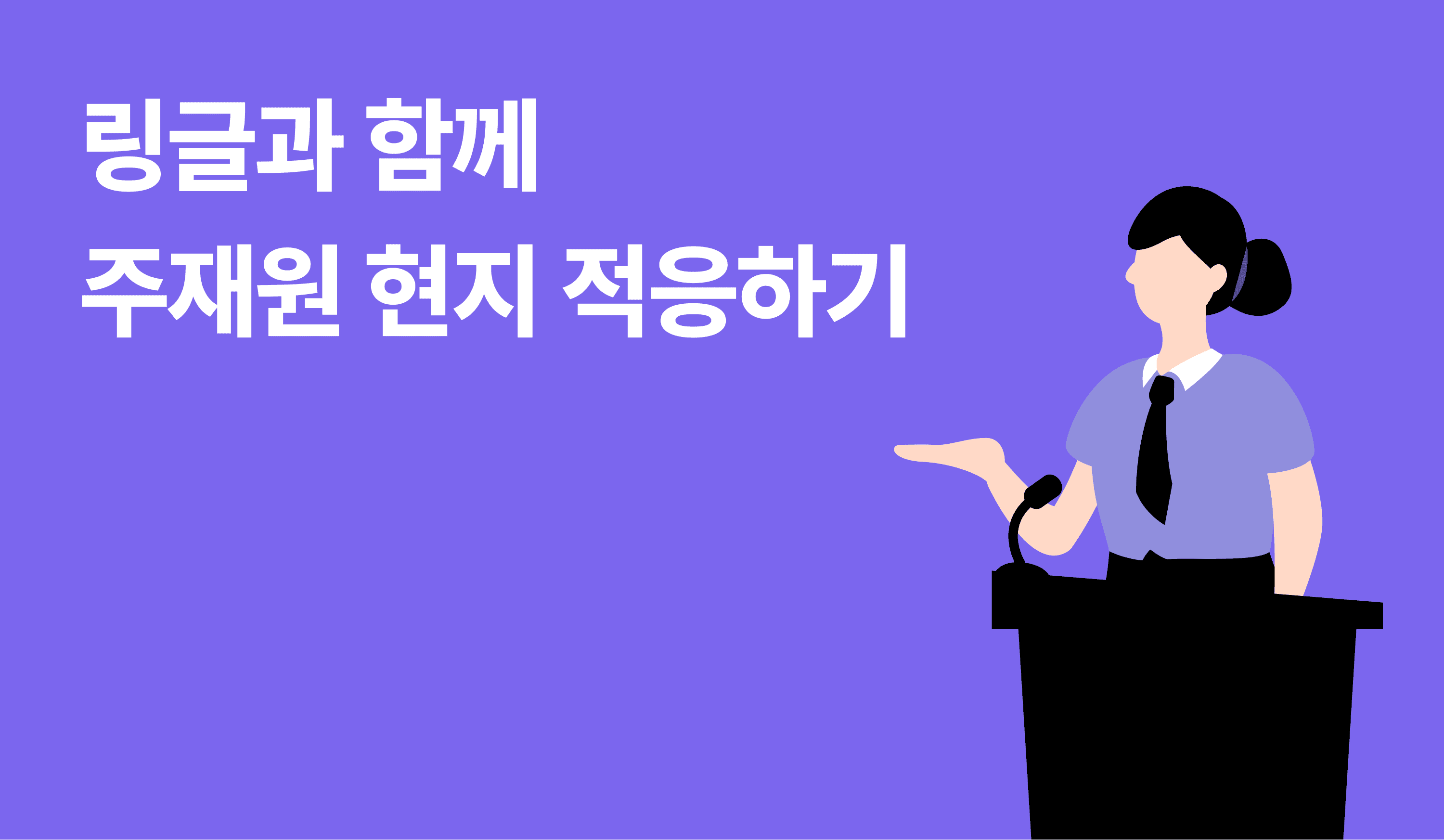 링글과 함께
주재원 현지 적응하기